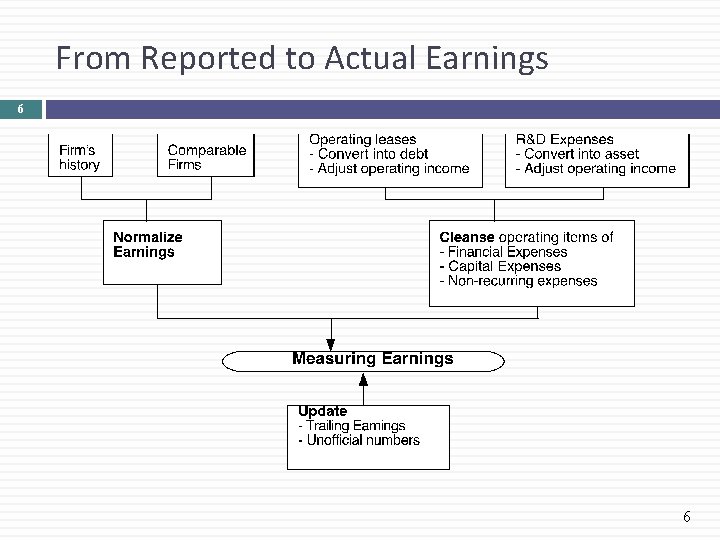 From Reported to Actual Earnings

6

Firm's history

Comparable Firms

Operating leases
- Convert into debt
- Adjust operating income

R&D Expenses
- Convert into asset
- Adjust operating income

Normalize Earnings

Cleanse operating items of
- Financial Expenses
- Capital Expenses
- Non-recurring expenses

Measuring Earnings

Update
- Trailing Earnings
- Unofficial numbers

6